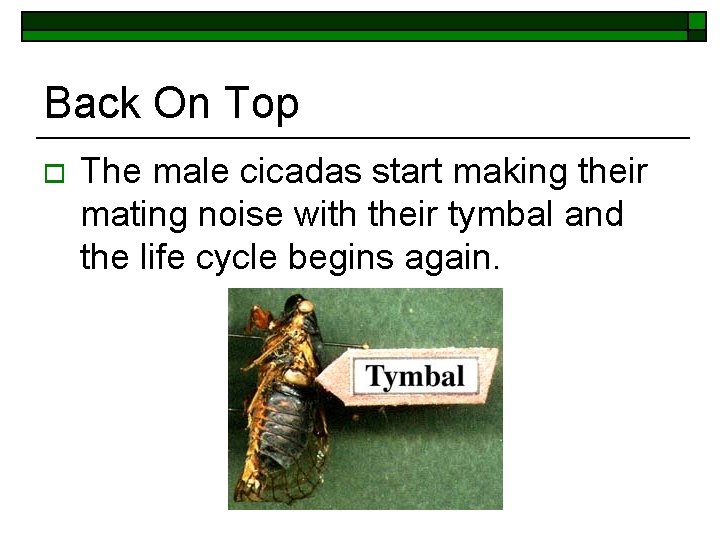 Back On Top

The male cicadas start making their mating noise with their tymbal and the life cycle begins again.

Tymbal